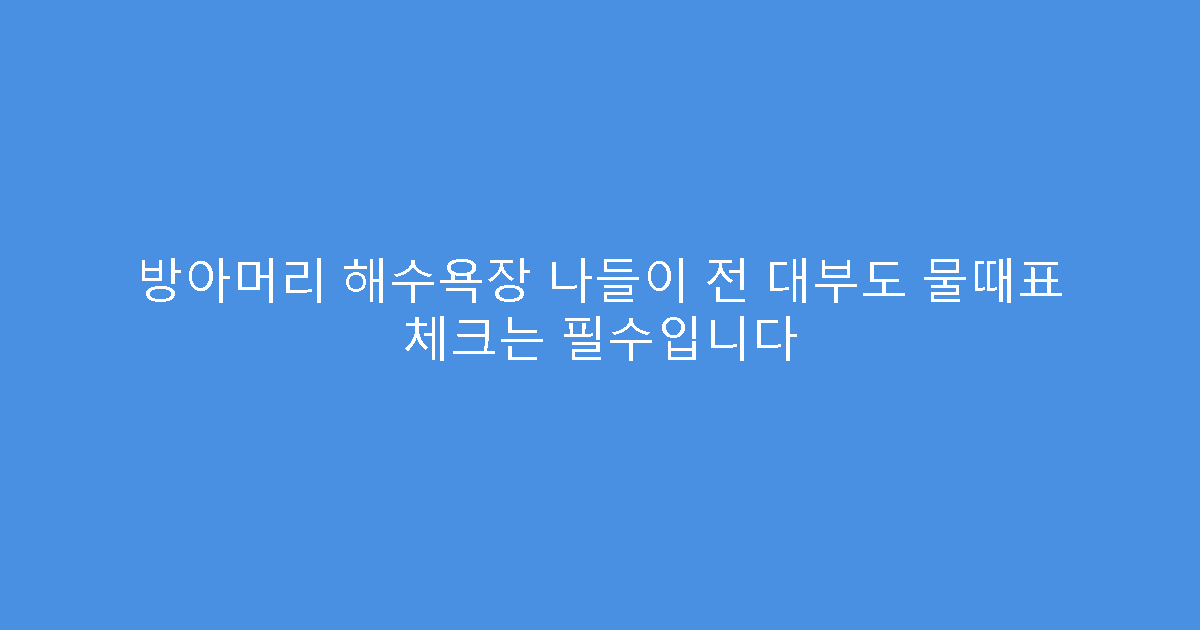 방아머리 해수욕장 나들이 전 대부도 물때표 체크는 필수입니다